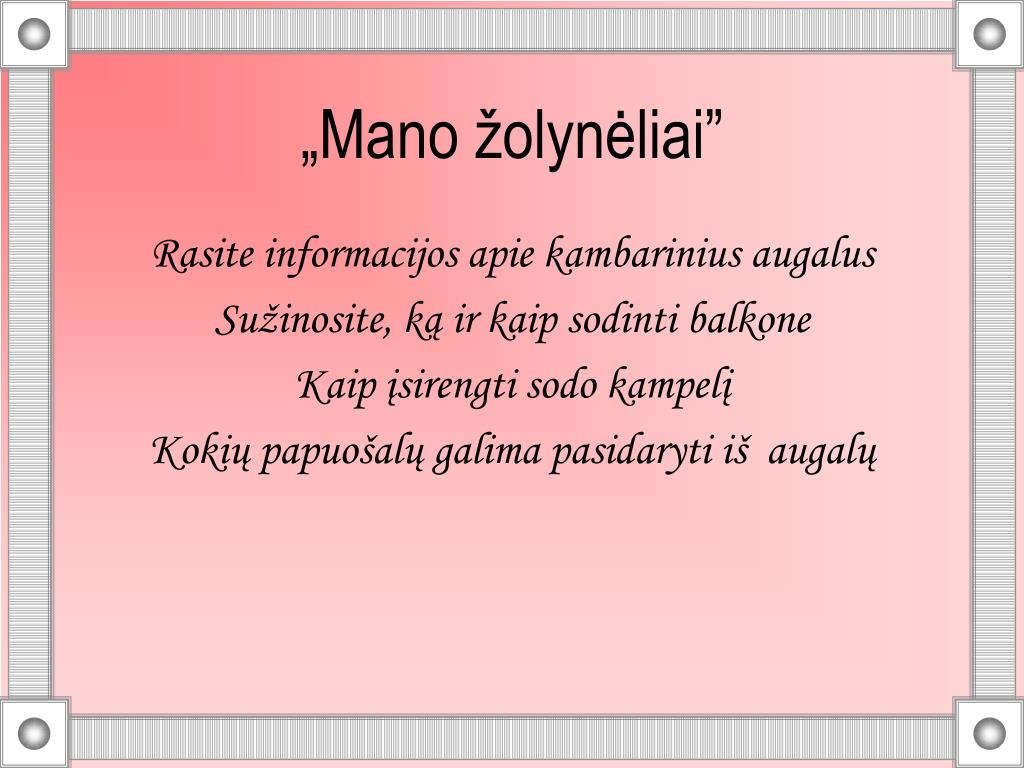 „Mano žolynėliai”

Rasite informacijos apie kambarinius augalus

Sužinosite, ką ir kaip sodinti balkone

Kaip įsirengti sodo kampelį

Kokių papuošalų galima pasidaryti iš  augalų